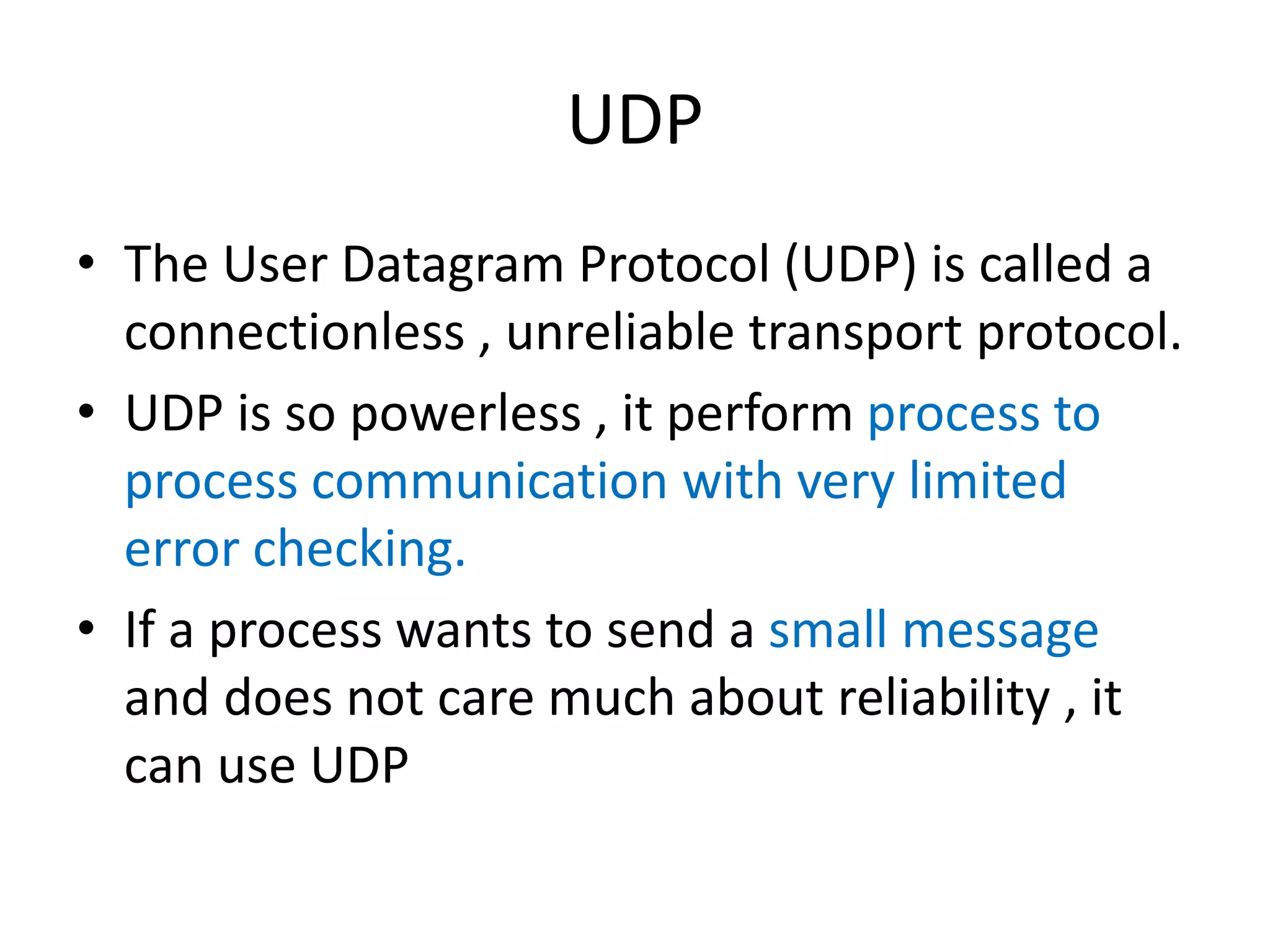 UDP

• The User Datagram Protocol (UDP) is called a connectionless , unreliable transport protocol.

• UDP is so powerless , it perform process to process communication with very limited error checking.

• If a process wants to send a small message and does not care much about reliability , it can use UDP